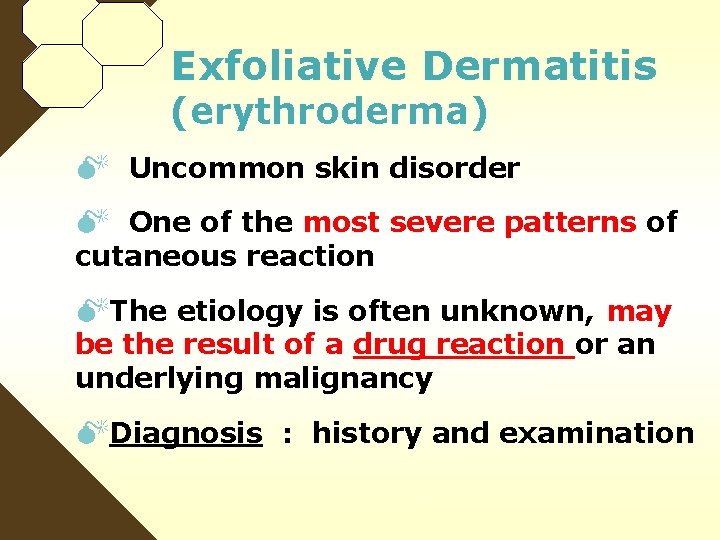 Exfoliative Dermatitis (erythroderma)

Uncommon skin disorder

One of the most severe patterns of cutaneous reaction

The etiology is often unknown, may be the result of a drug reaction or an underlying malignancy

Diagnosis : history and examination